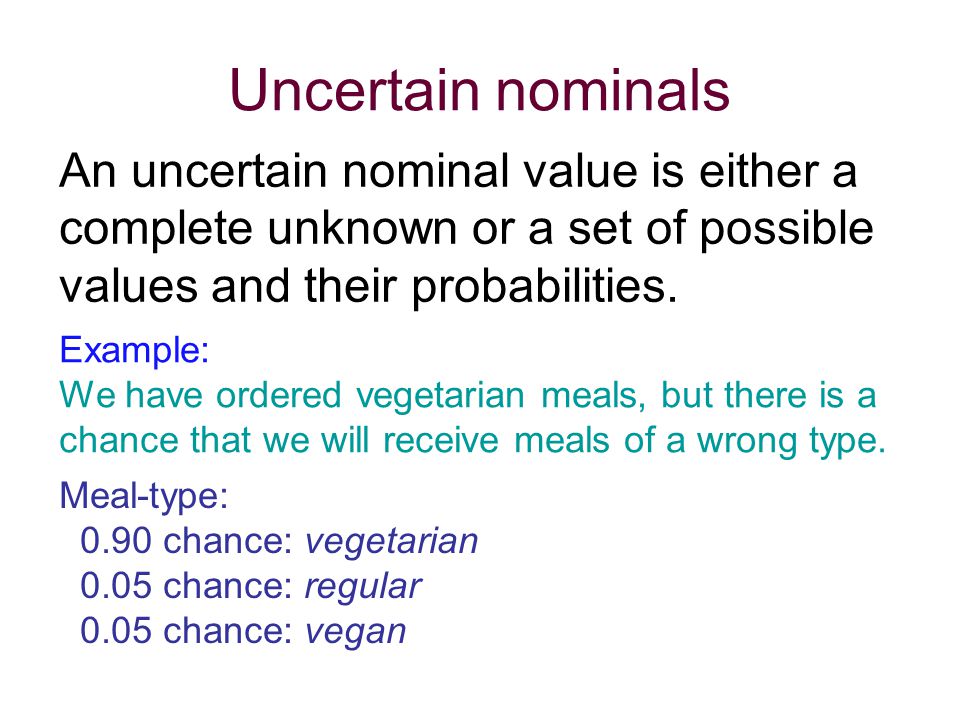 Uncertain nominals

An uncertain nominal value is either a complete unknown or a set of possible values and their probabilities.

Example:
We have ordered vegetarian meals, but there is a chance that we will receive meals of a wrong type.

Meal-type:
0.90 chance: vegetarian
0.05 chance: regular
0.05 chance: vegan